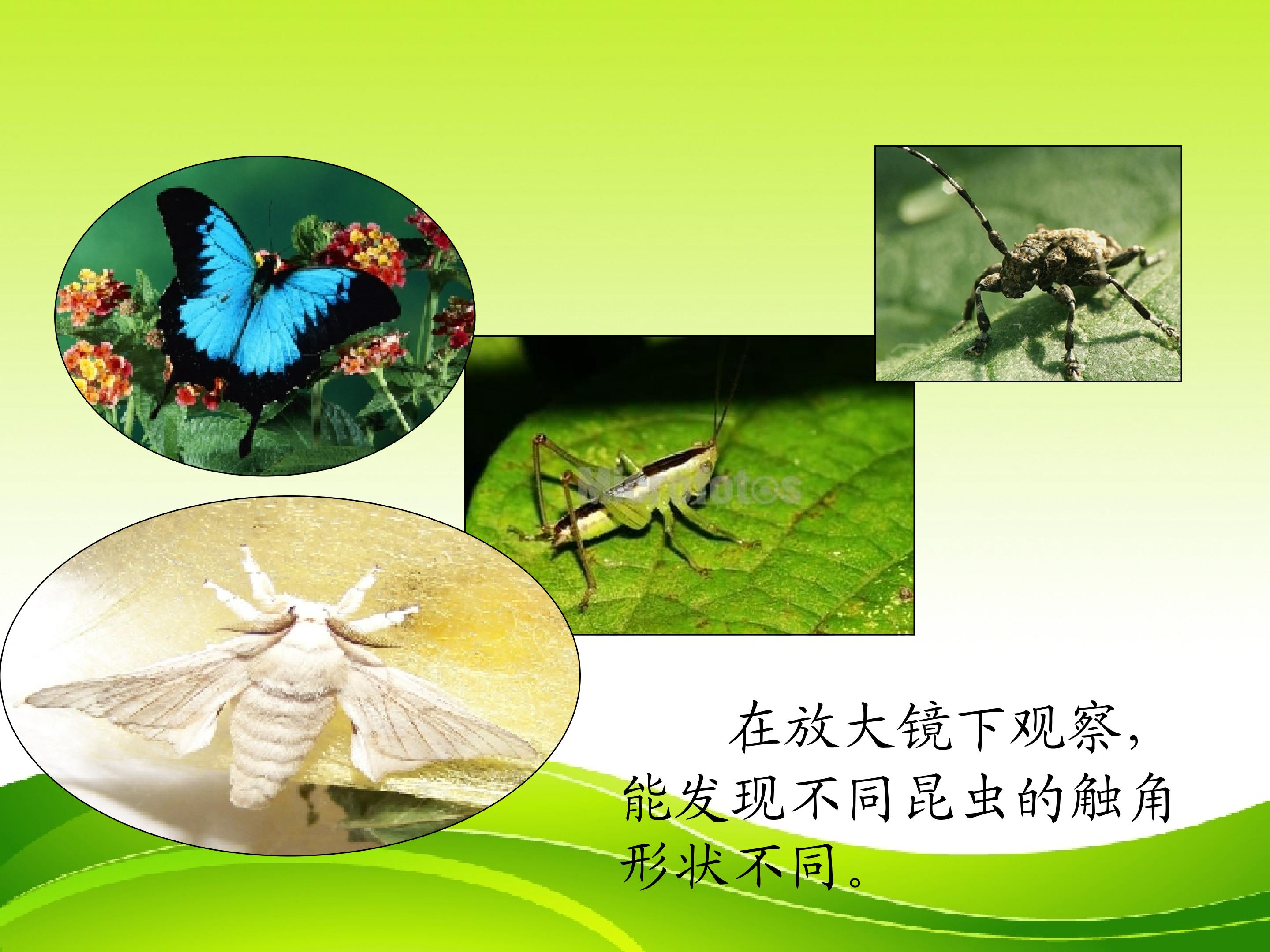 在放大镜下观察，能发现不同昆虫的触角形状不同。